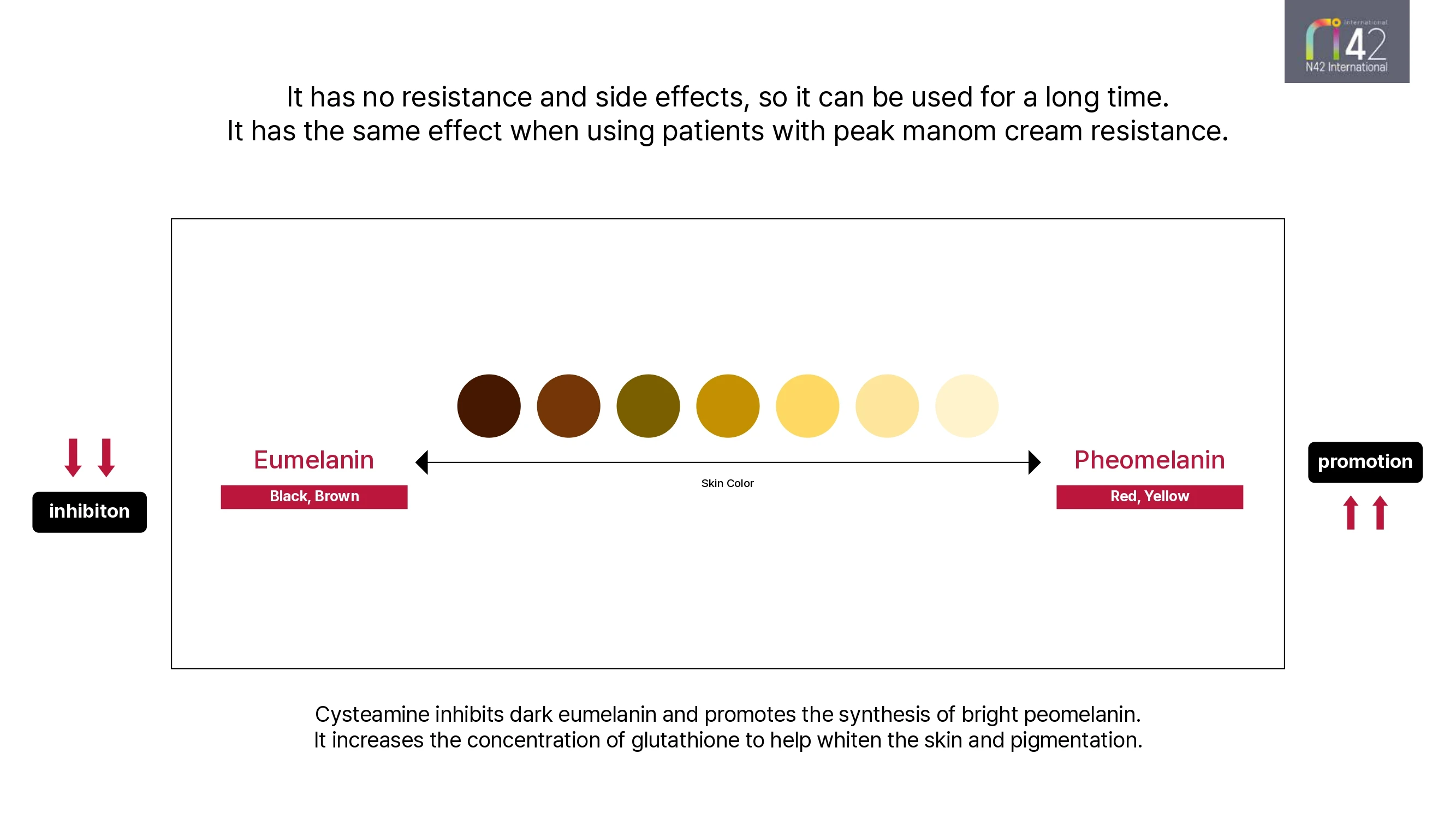 International
n42
N42 International

It has no resistance and side effects, so it can be used for a long time.
It has the same effect when using patients with peak manom cream resistance.

inhibiton

Eumelanin
Black, Brown

Skin Color

Pheomelanin
Red, Yellow

promotion

Cysteamine inhibits dark eumelanin and promotes the synthesis of bright peomelanin.
It increases the concentration of glutathione to help whiten the skin and pigmentation.